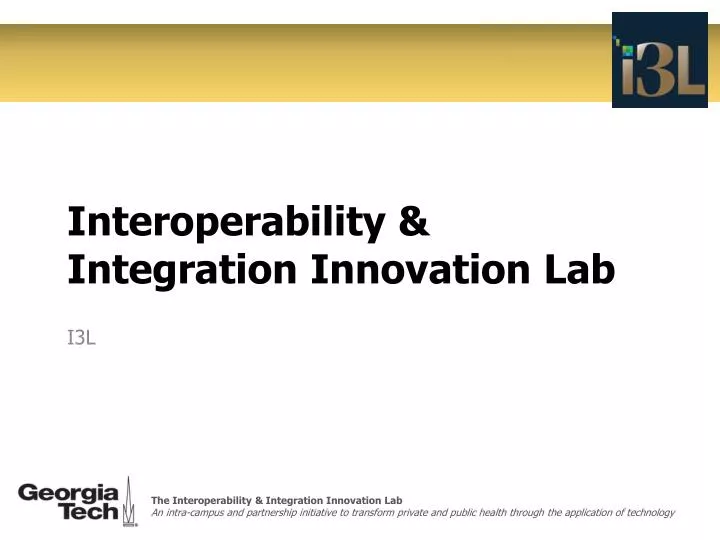 i3L

Interoperability & Integration Innovation Lab

I3L

Georgia Tech

The Interoperability & Integration Innovation Lab
An intra-campus and partnership initiative to transform private and public health through the application of technology